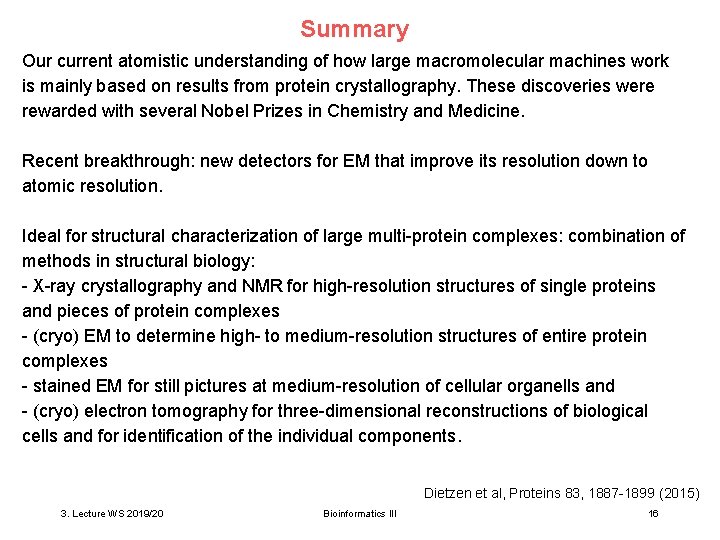 Summary

Our current atomistic understanding of how large macromolecular machines work is mainly based on results from protein crystallography. These discoveries were rewarded with several Nobel Prizes in Chemistry and Medicine.

Recent breakthrough: new detectors for EM that improve its resolution down to atomic resolution.

Ideal for structural characterization of large multi-protein complexes: combination of methods in structural biology:
- X-ray crystallography and NMR for high-resolution structures of single proteins and pieces of protein complexes
- (cryo) EM to determine high- to medium-resolution structures of entire protein complexes
- stained EM for still pictures at medium-resolution of cellular organells and
- (cryo) electron tomography for three-dimensional reconstructions of biological cells and for identification of the individual components.

Dietzen et al, Proteins 83, 1887-1899 (2015)

3. Lecture WS 2019/20

Bioinformatics III

16